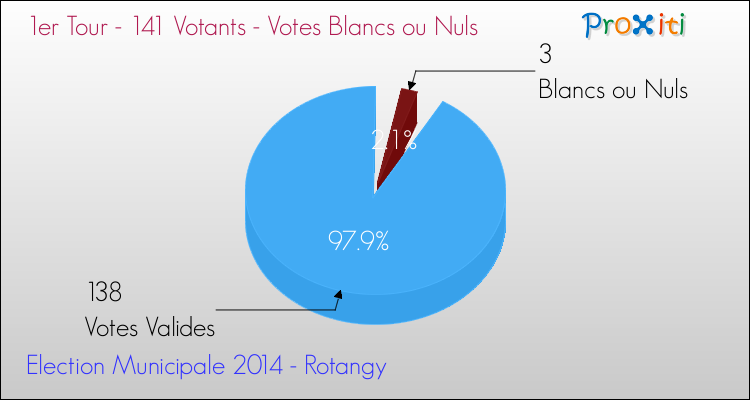 1er Tour - 141 Votants - Votes Blancs ou Nuls

Proxiti

3
Blancs ou Nuls

2.1%

97.9%

138
Votes Valides

Election Municipale 2014 - Rotangy